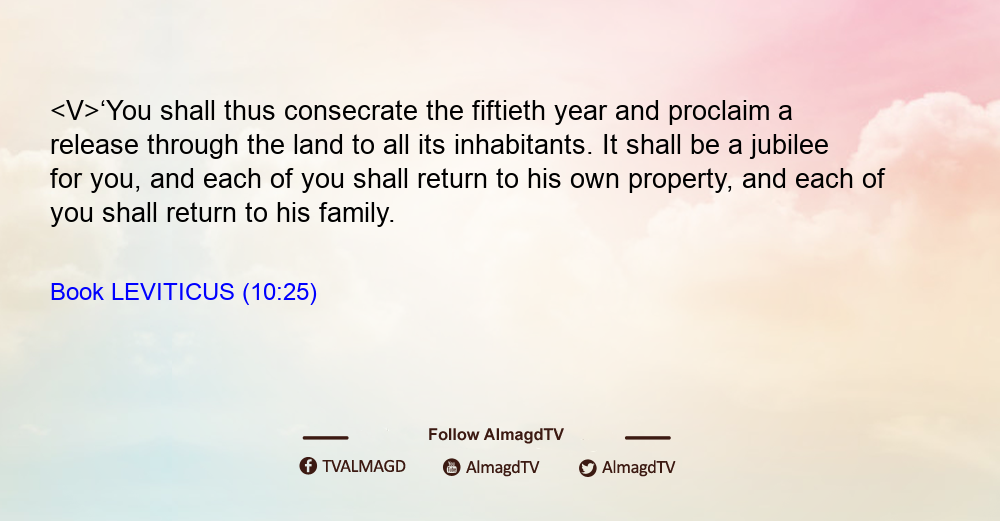 <V>‘You shall thus consecrate the fiftieth year and proclaim a release through the land to all its inhabitants. It shall be a jubilee for you, and each of you shall return to his own property, and each of you shall return to his family.

Book LEVITICUS (10:25)

Follow AlmagdTV

TVALMAGD AlmagdTV AlmagdTV